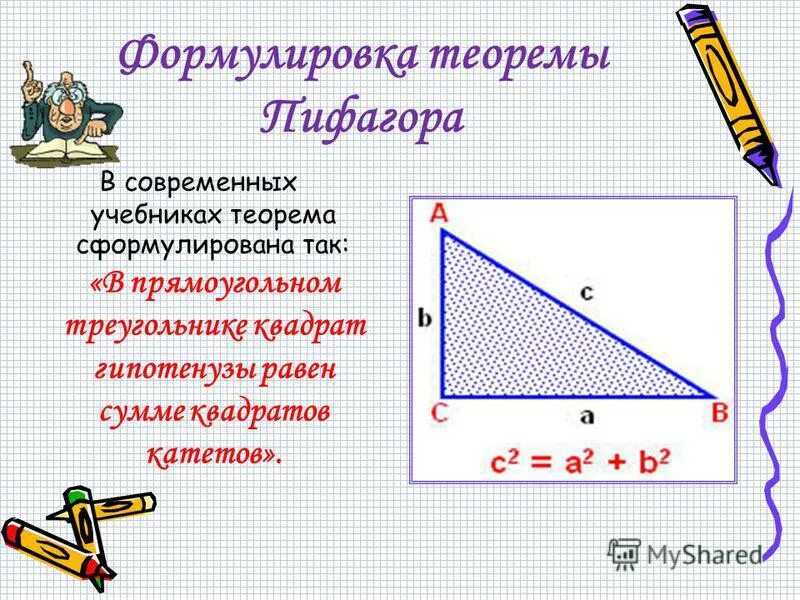 Формулировка теоремы Пифагора

В современных учебниках теорема сформулирована так:

«В прямоугольном треугольнике квадрат гипотенузы равен сумме квадратов катетов».

A
b
c
C
a
B

$c^2 = a^2 + b^2$

MyShared